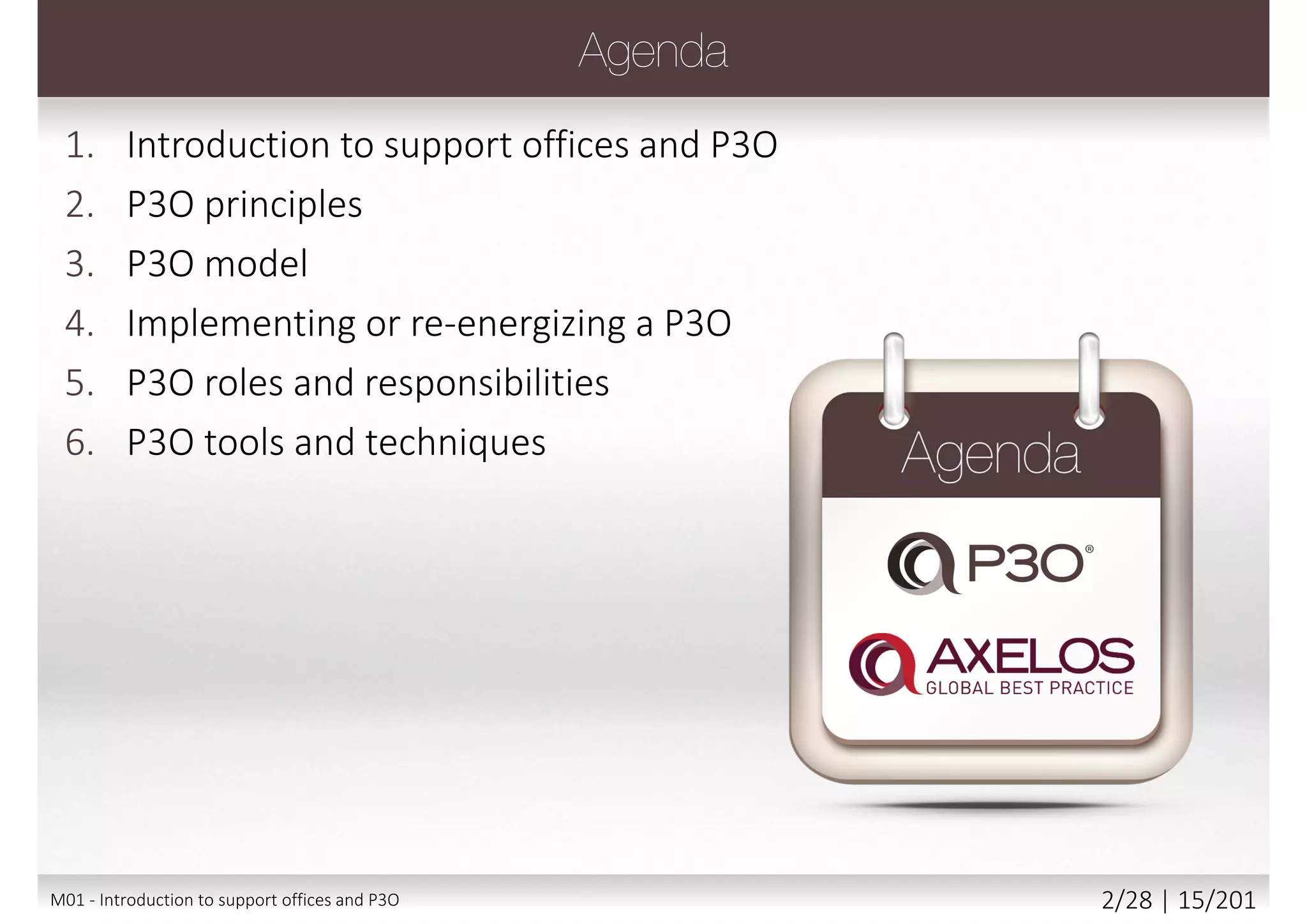 Agenda

1. Introduction to support offices and P3O
2. P3O principles
3. P3O model
4. Implementing or re-energizing a P3O
5. P3O roles and responsibilities
6. P3O tools and techniques

Agenda

P3O®

AXELOS
GLOBAL BEST PRACTICE

M01 - Introduction to support offices and P3O

2/28 | 15/201